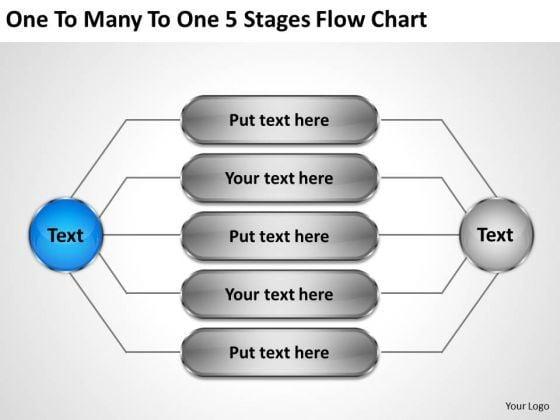 One To Many To One 5 Stages Flow Chart

Text

Put text here

Your text here

Put text here

Your text here

Put text here

Text

Your Logo